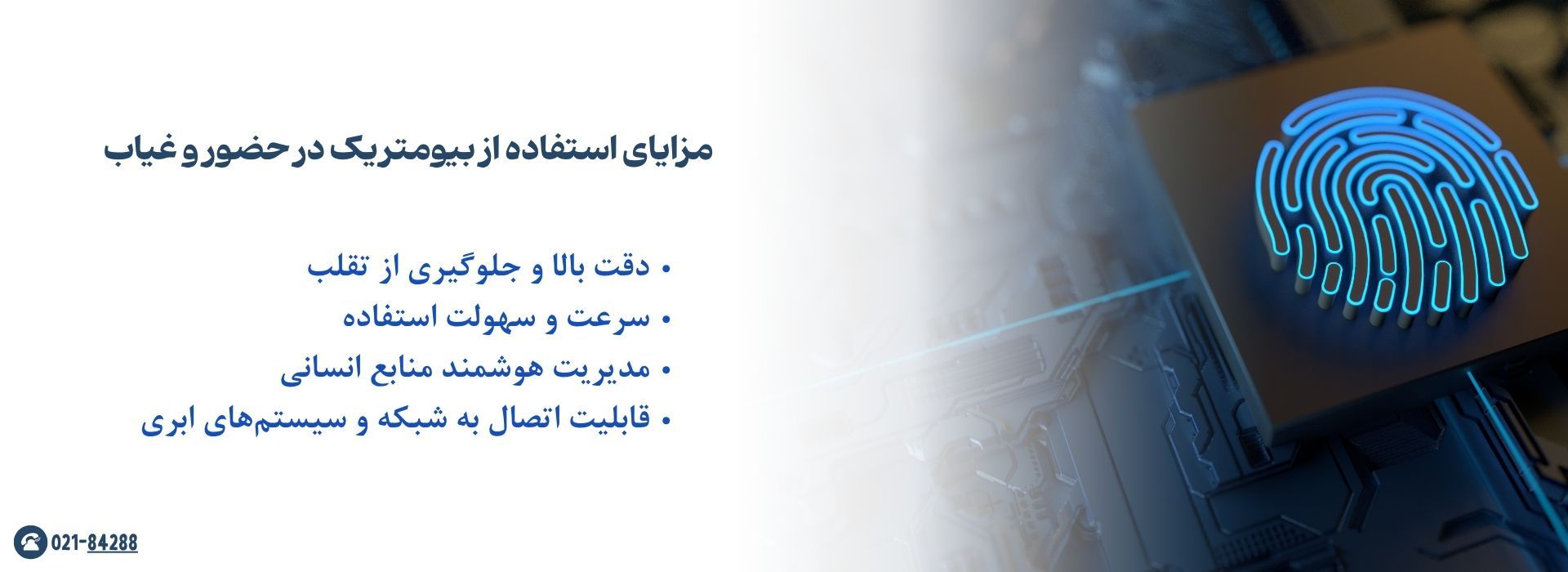 مزایای استفاده از بیومتریک در حضور و غیاب

• دقت بالا و جلوگیری از تقلب
• سرعت و سهولت استفاده
• مدیریت هوشمند منابع انسانی
• قابلیت اتصال به شبکه و سیستم‌های ابری

021-84288